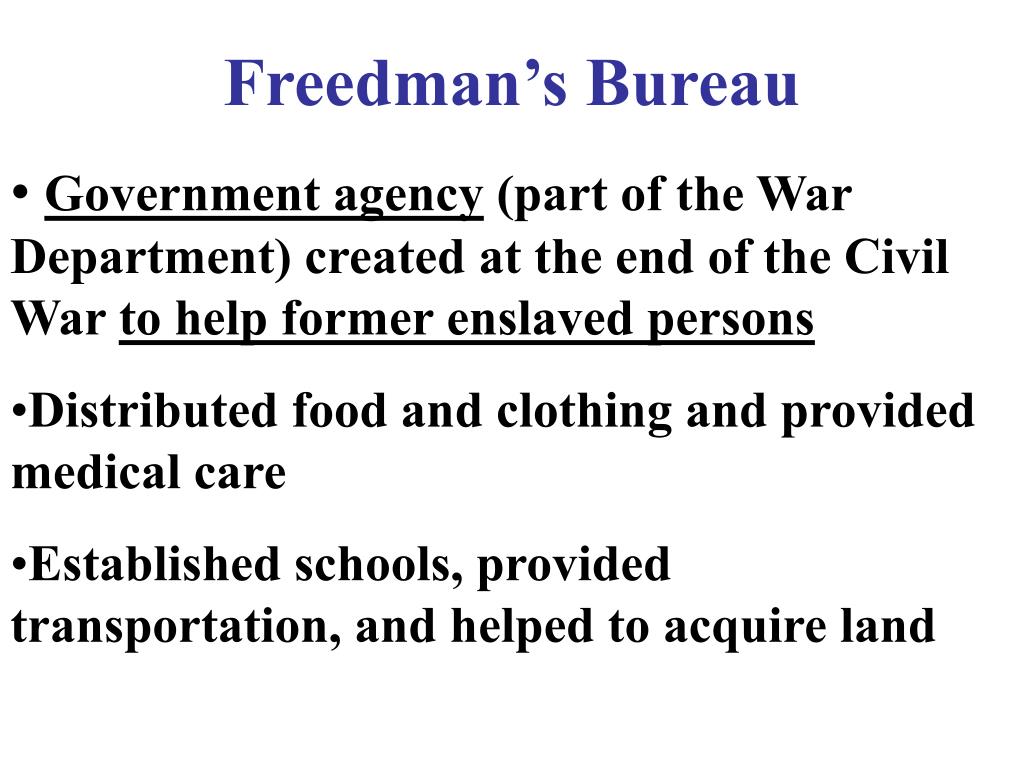 Freedman’s Bureau

• Government agency (part of the War Department) created at the end of the Civil War to help former enslaved persons

•Distributed food and clothing and provided medical care

•Established schools, provided transportation, and helped to acquire land